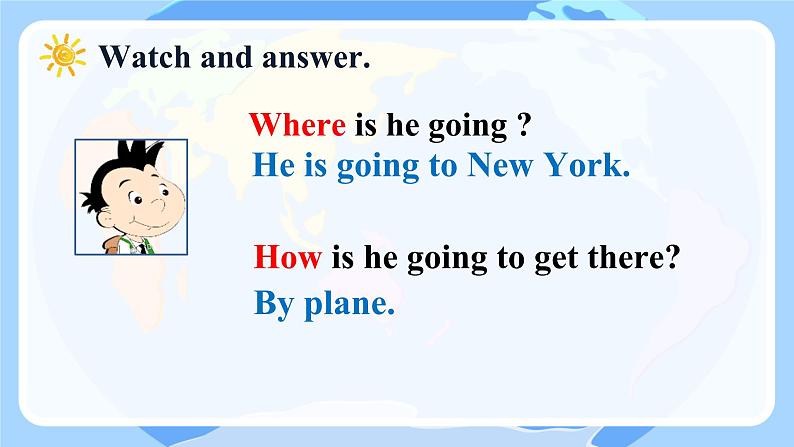 Watch and answer.

Where is he going ?

He is going to New York.

How is he going to get there?

By plane.